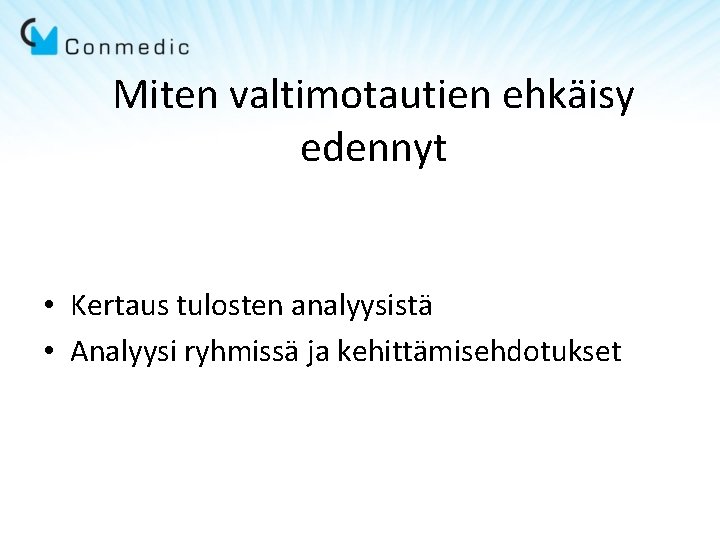 Conmedic

Miten valtimotautien ehkäisy edennyt

• Kertaus tulosten analyysistä
• Analyysi ryhmissä ja kehittämisehdotukset